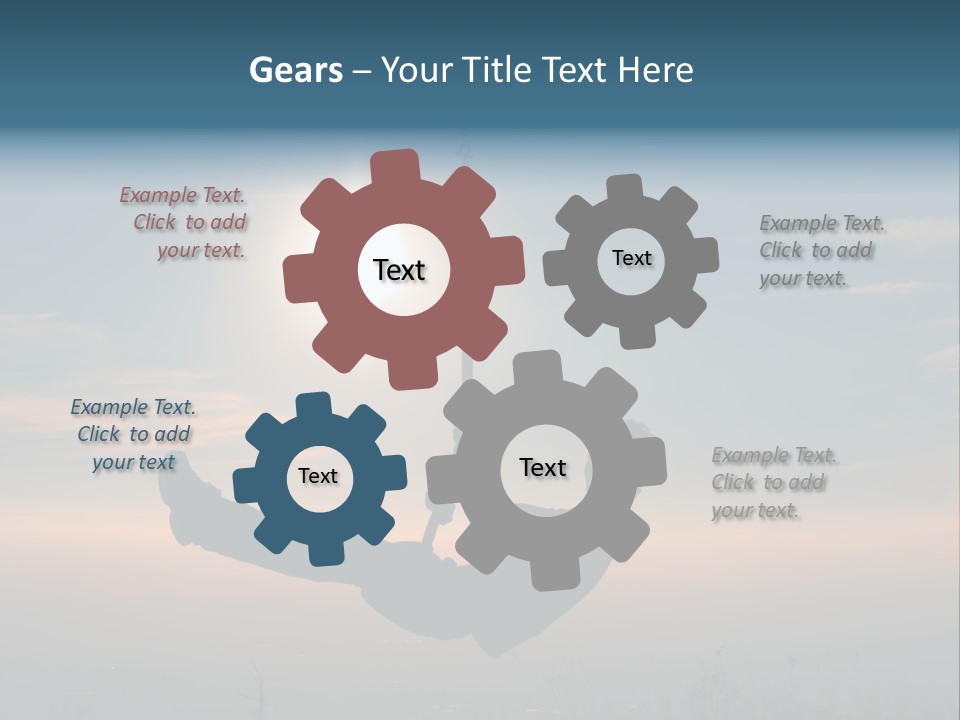 Gears – Your Title Text Here

Example Text. Click to add your text.

Text

Text

Example Text. Click to add your text.

Example Text. Click to add your text

Text

Text

Example Text. Click to add your text.